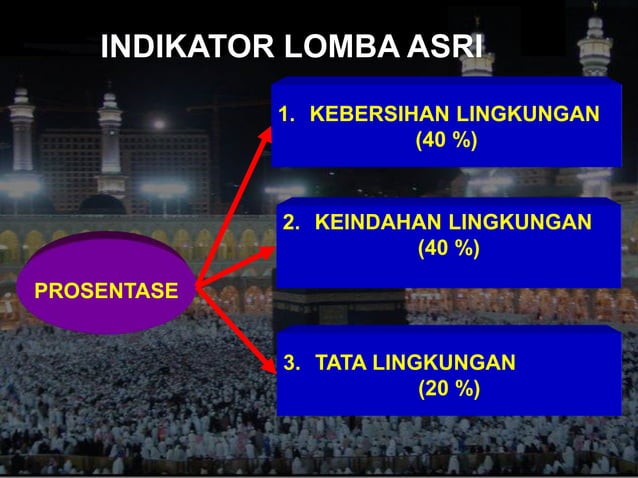 INDIKATOR LOMBA ASRI

PROSENTASE

1. KEBERSIHAN LINGKUNGAN (40 %)

2. KEINDAHAN LINGKUNGAN (40 %)

3. TATA LINGKUNGAN (20 %)